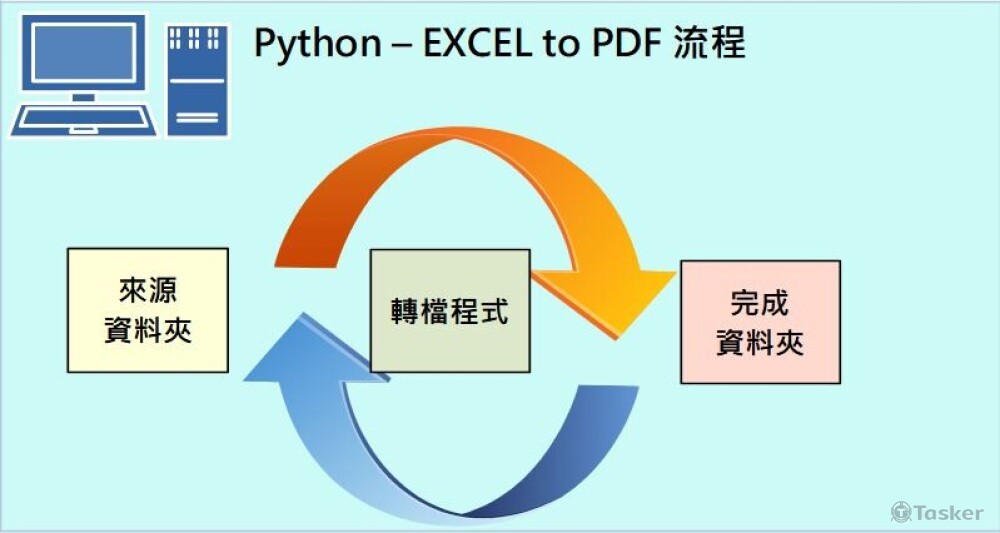 Python – EXCEL to PDF 流程

來源
資料夾

轉檔程式

完成
資料夾

Tasker